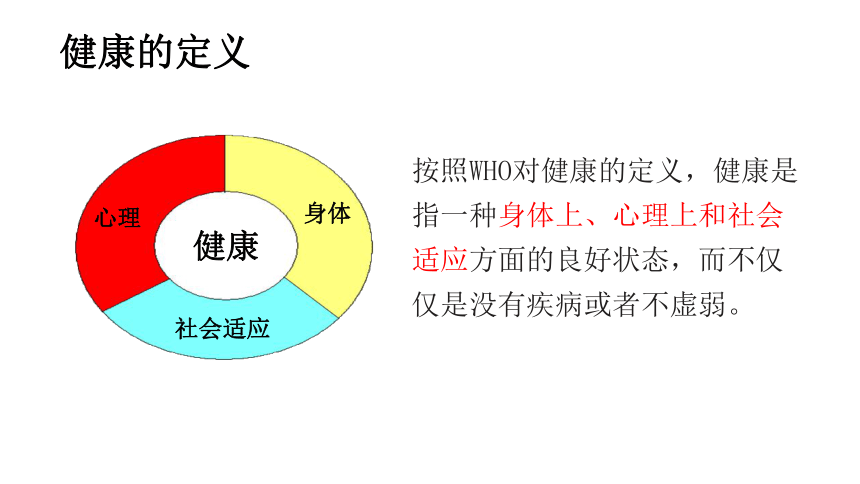 健康的定义

心理

身体

健康

社会适应

按照WHO对健康的定义，健康是指一种身体上、心理上和社会适应方面的良好状态，而不仅仅是没有疾病或者不虚弱。